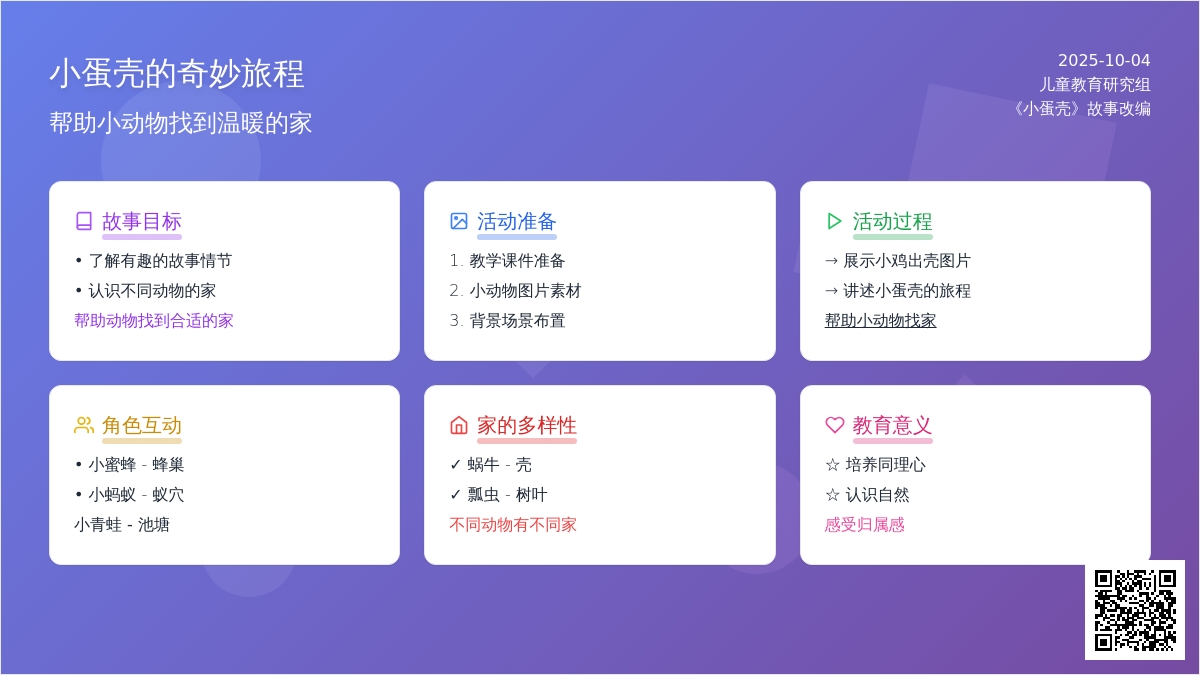 小蛋壳的奇妙旅程

帮助小动物找到温暖的家

2025-10-04
儿童教育研究组
《小蛋壳》故事改编

故事目标
• 了解有趣的故事情节
• 认识不同动物的家
帮助动物找到合适的家

活动准备
1. 教学课件准备
2. 小动物图片素材
3. 背景场景布置

活动过程
→ 展示小鸡出壳图片
→ 讲述小蛋壳的旅程
帮助小动物找家

角色互动
• 小蜜蜂 - 蜂巢
• 小蚂蚁 - 蚁穴
小青蛙 - 池塘

家的多样性
✓ 蜗牛 - 壳
✓ 瓢虫 - 树叶
不同动物有不同家

教育意义
☆ 培养同理心
☆ 认识自然
感受归属感